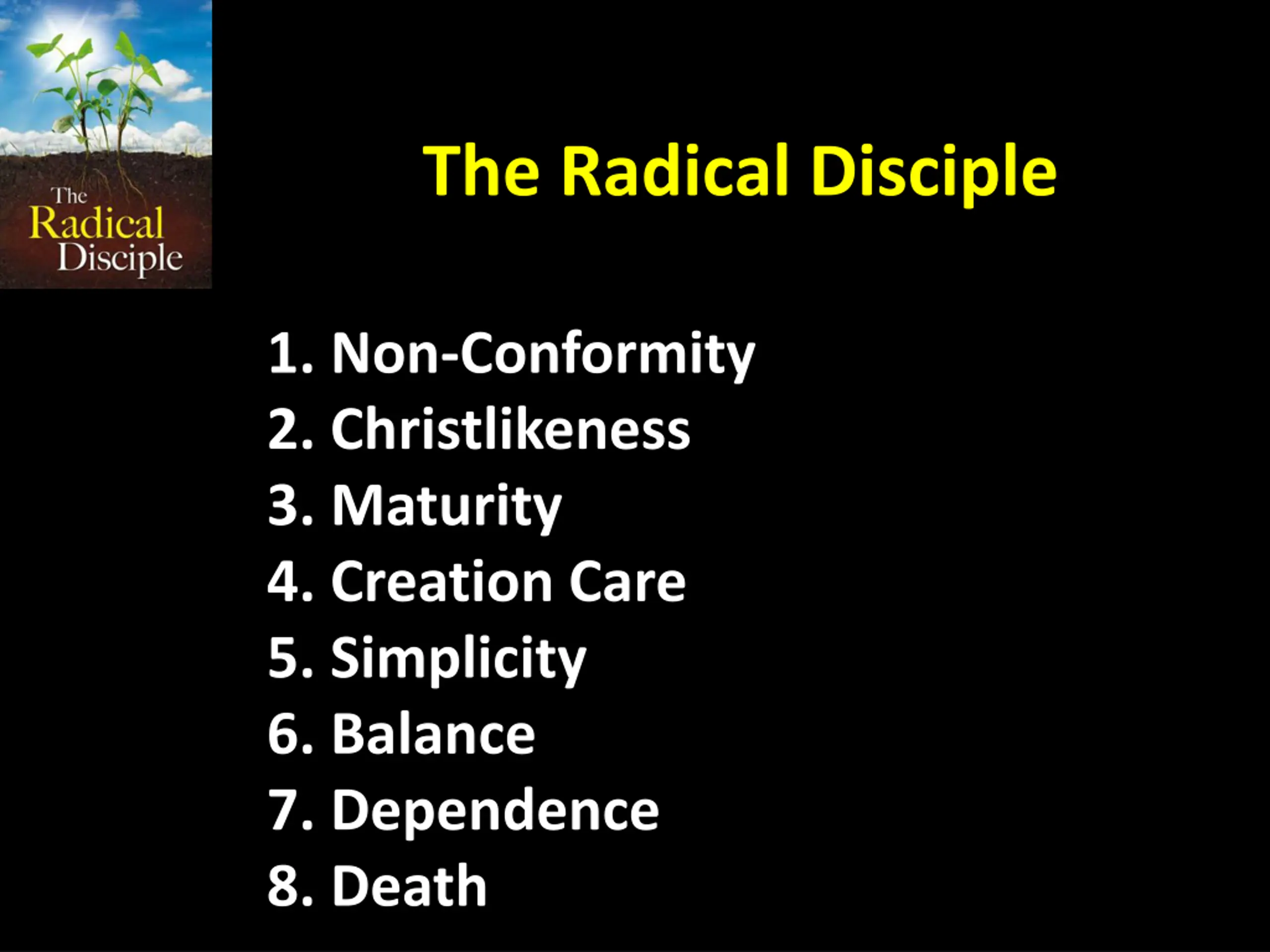 The Radical Disciple

The Radical Disciple

1. Non-Conformity
2. Christlikeness
3. Maturity
4. Creation Care
5. Simplicity
6. Balance
7. Dependence
8. Death